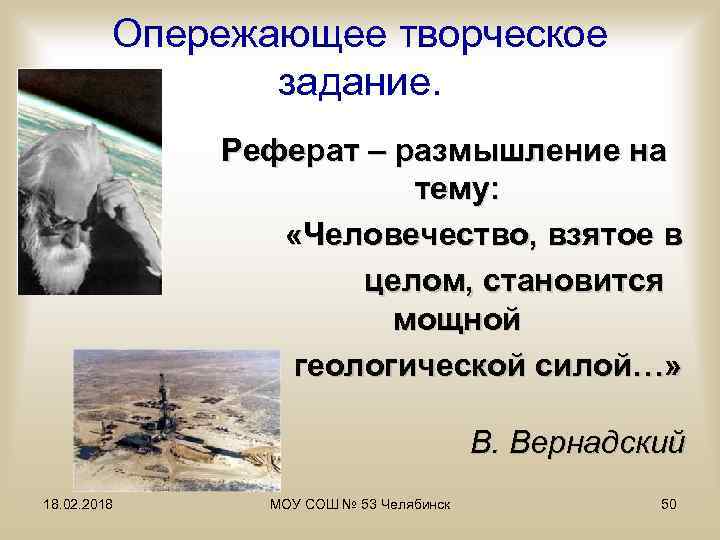 Опережающее творческое задание.

Реферат – размышление на тему:
«Человечество, взятое в целом, становится мощной геологической силой…»

В. Вернадский

18.02.2018

МОУ СОШ № 53 Челябинск

50